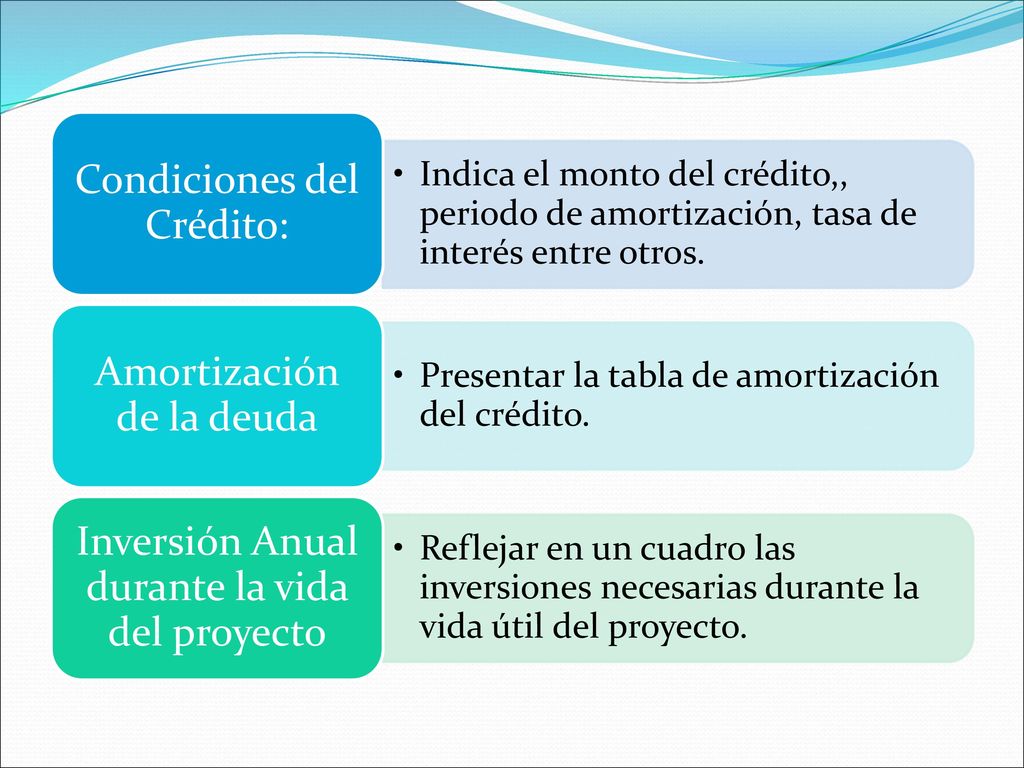 Condiciones del Crédito:

• Indica el monto del crédito,, periodo de amortización, tasa de interés entre otros.

Amortización de la deuda

• Presentar la tabla de amortización del crédito.

Inversión Anual durante la vida del proyecto

• Reflejar en un cuadro las inversiones necesarias durante la vida útil del proyecto.